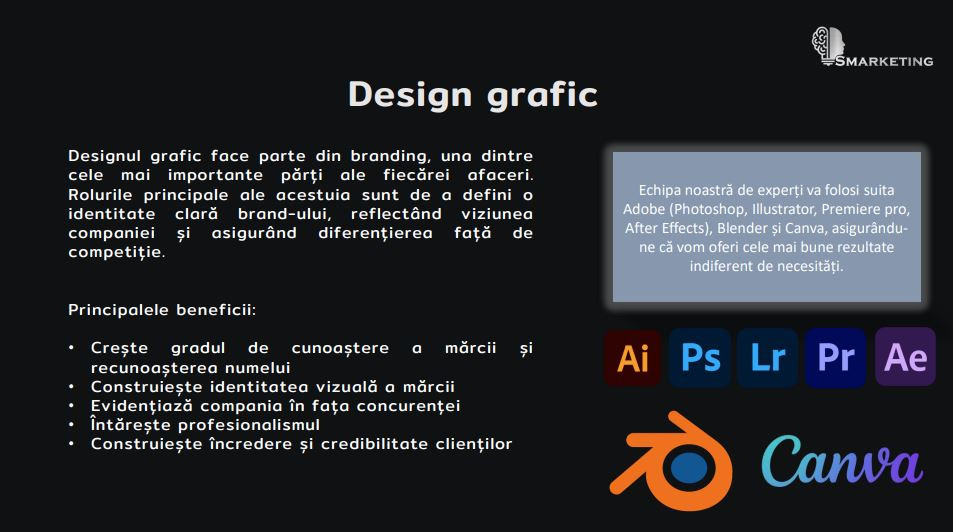 SMARKETING

Design grafic

Designul grafic face parte din branding, una dintre cele mai importante părți ale fiecărei afaceri. Rolurile principale ale acestuia sunt de a defini o identitate clară brand-ului, reflectând viziunea companiei și asigurând diferențierea față de competiție.

Principalele beneficii:

• Crește gradul de cunoaștere a mărcii și recunoașterea numelui
• Construiește identitatea vizuală a mărcii
• Evidențiază compania în fața concurenței
• Întărește profesionalismul
• Construiește încredere și credibilitate clienților

Echipa noastră de experți va folosi suita Adobe (Photoshop, Illustrator, Premiere pro, After Effects), Blender și Canva, asigurându-ne că vom oferi cele mai bune rezultate indiferent de necesități.

Ai Ps Lr Pr Ae

Canva